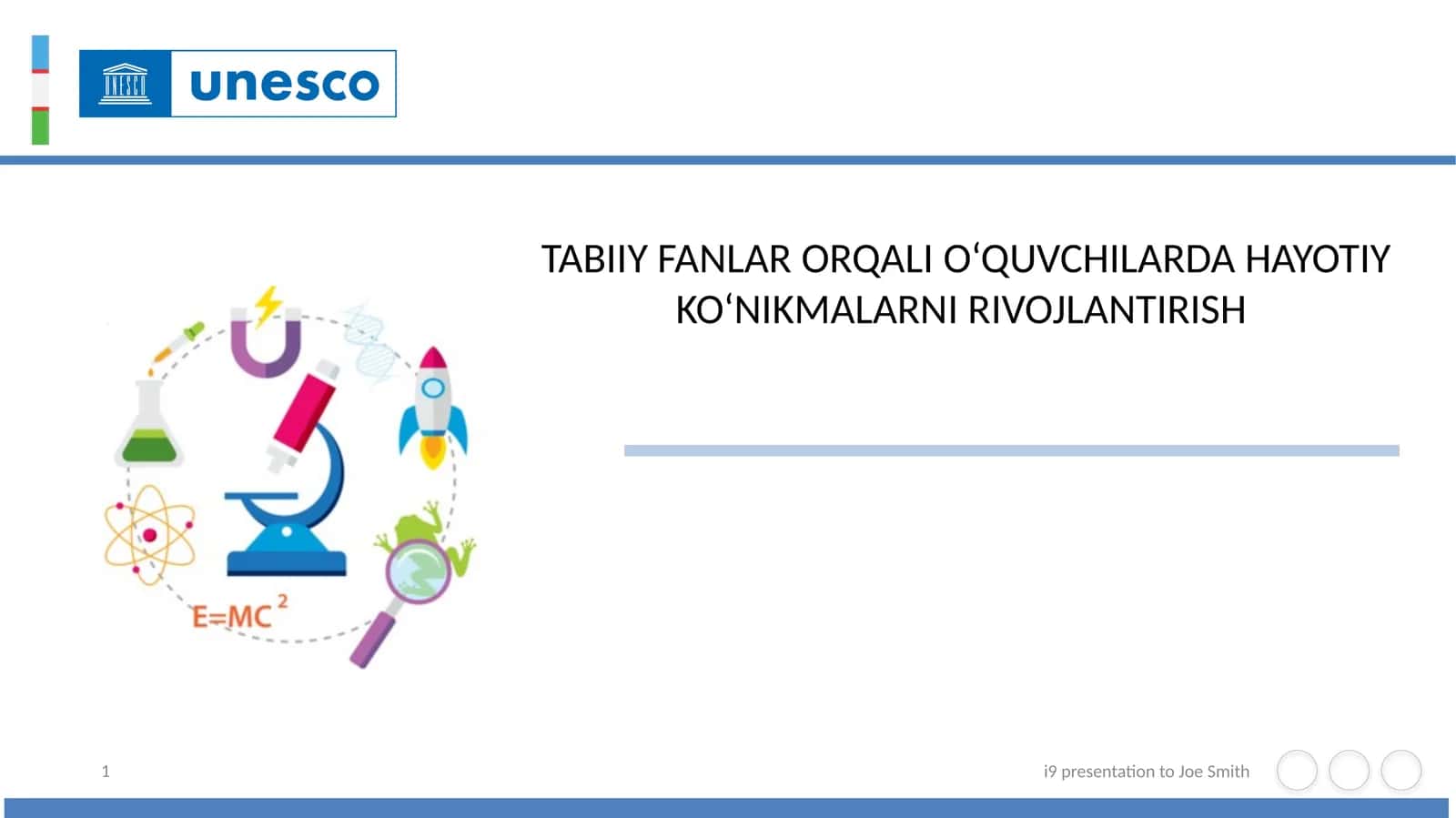 UNESCO unesco

TABIIY FANLAR ORQALI O‘QUVCHILARDA HAYOTIY KO‘NIKMALARNI RIVOJLANTIRISH

$E=MC^2$

1

i9 presentation to Joe Smith